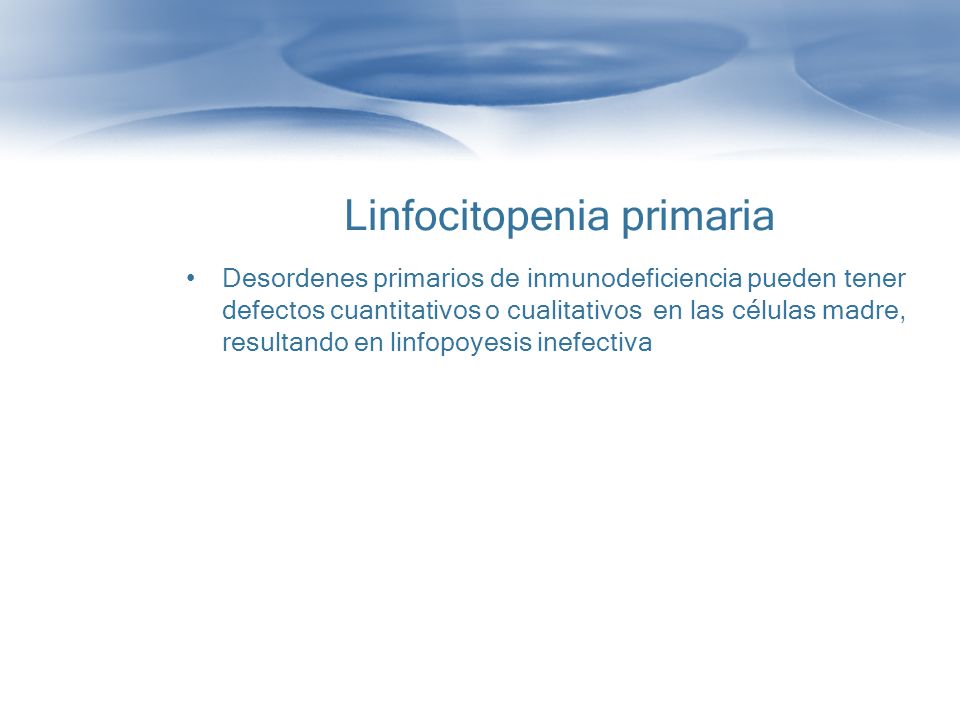 Linfocitopenia primaria

• Desordenes primarios de inmunodeficiencia pueden tener defectos cuantitativos o cualitativos en las células madre, resultando en linfopoyesis inefectiva